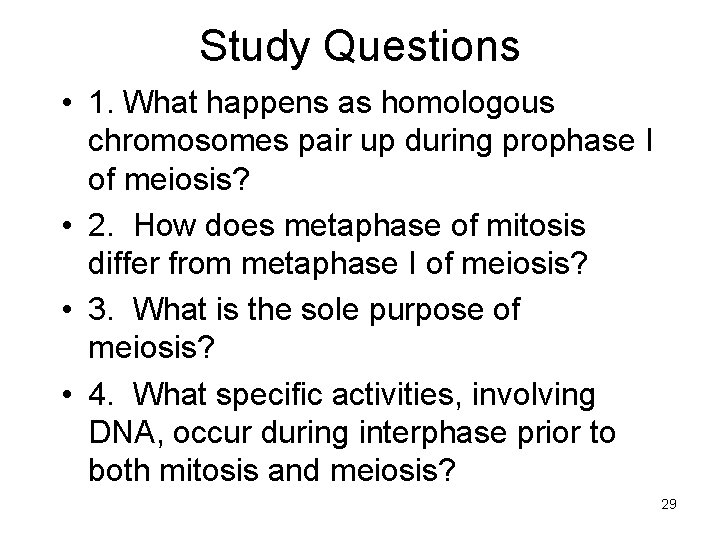 Study Questions

• 1. What happens as homologous chromosomes pair up during prophase I of meiosis?

• 2. How does metaphase of mitosis differ from metaphase I of meiosis?

• 3. What is the sole purpose of meiosis?

• 4. What specific activities, involving DNA, occur during interphase prior to both mitosis and meiosis?

29